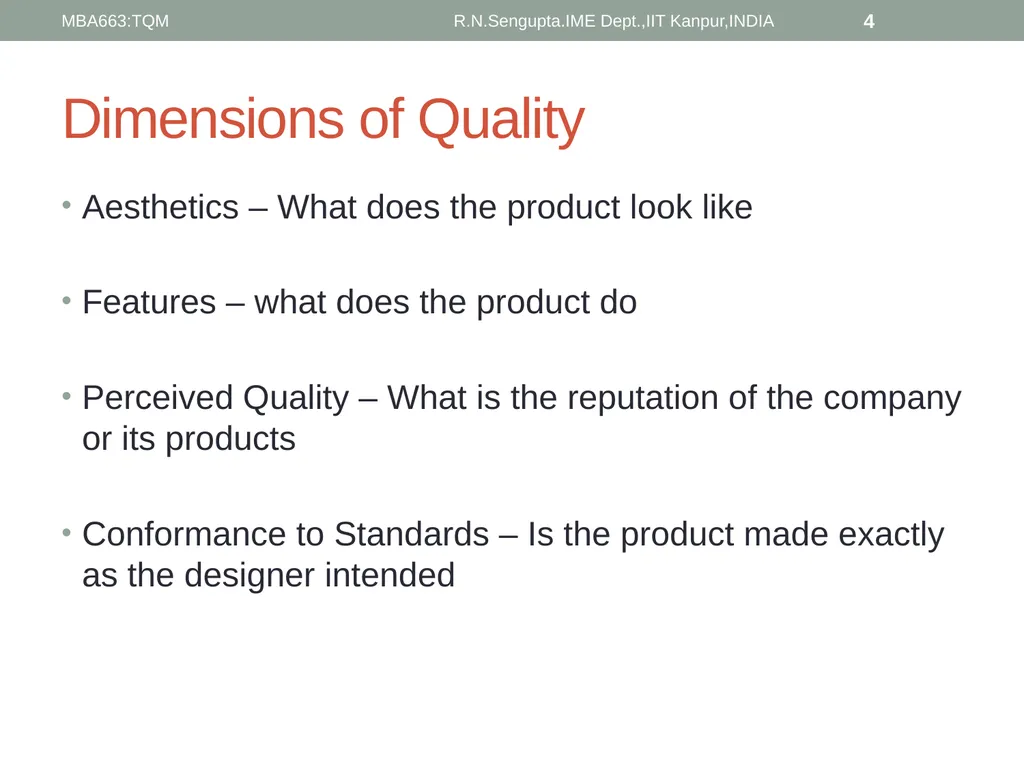 MBA663:TQM R.N.Sengupta.IME Dept.,IIT Kanpur,INDIA 4

Dimensions of Quality

• Aesthetics – What does the product look like

• Features – what does the product do

• Perceived Quality – What is the reputation of the company or its products

• Conformance to Standards – Is the product made exactly as the designer intended